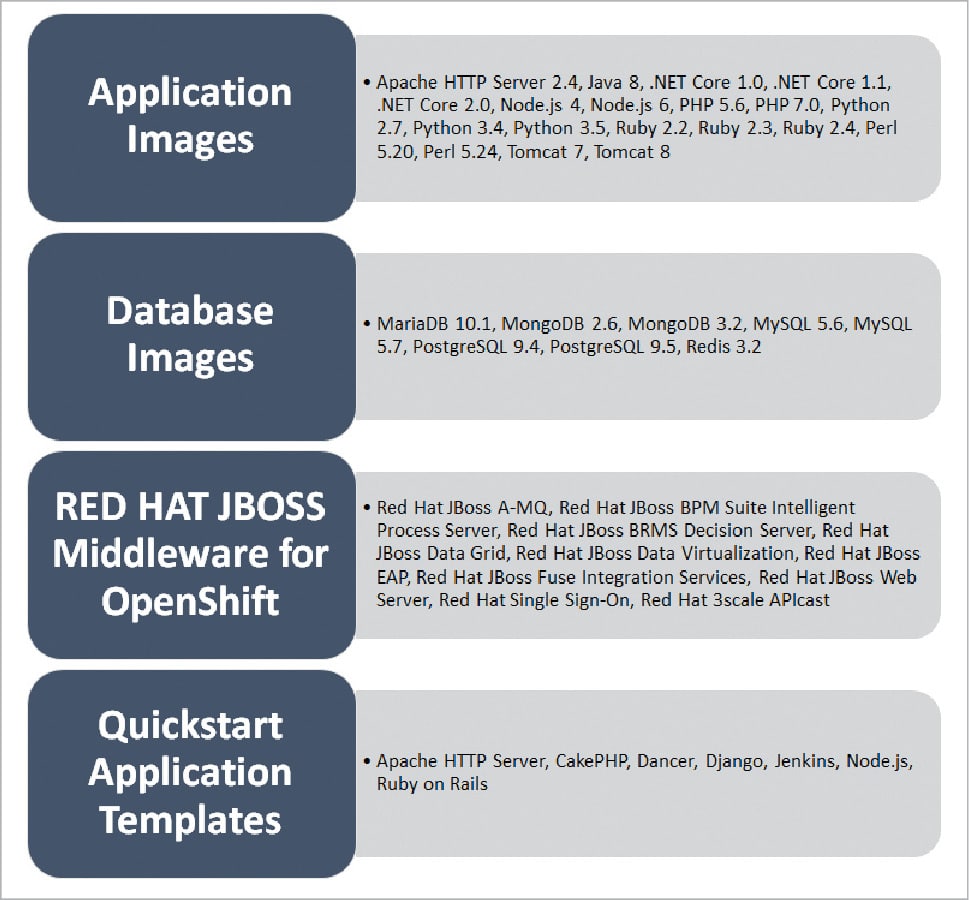 Application Images

• Apache HTTP Server 2.4, Java 8, .NET Core 1.0, .NET Core 1.1, .NET Core 2.0, Node.js 4, Node.js 6, PHP 5.6, PHP 7.0, Python 2.7, Python 3.4, Python 3.5, Ruby 2.2, Ruby 2.3, Ruby 2.4, Perl 5.20, Perl 5.24, Tomcat 7, Tomcat 8

Database Images

• MariaDB 10.1, MongoDB 2.6, MongoDB 3.2, MySQL 5.6, MySQL 5.7, PostgreSQL 9.4, PostgreSQL 9.5, Redis 3.2

RED HAT JBOSS Middleware for OpenShift

• Red Hat JBoss A-MQ, Red Hat JBoss BPM Suite Intelligent Process Server, Red Hat JBoss BRMS Decision Server, Red Hat JBoss Data Grid, Red Hat JBoss Data Virtualization, Red Hat JBoss EAP, Red Hat JBoss Fuse Integration Services, Red Hat JBoss Web Server, Red Hat Single Sign-On, Red Hat 3scale APIcast

Quickstart Application Templates

• Apache HTTP Server, CakePHP, Dancer, Django, Jenkins, Node.js, Ruby on Rails